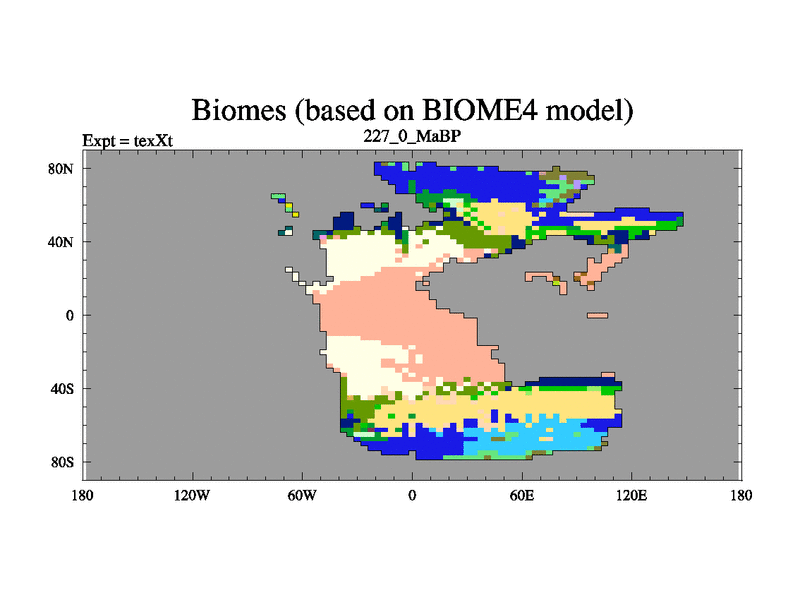 Biomes (based on BIOME4 model)

Expt = texXt

227_0_MaBP

80N
40N
0
40S
80S

180
120W
60W
0
60E
120E
180